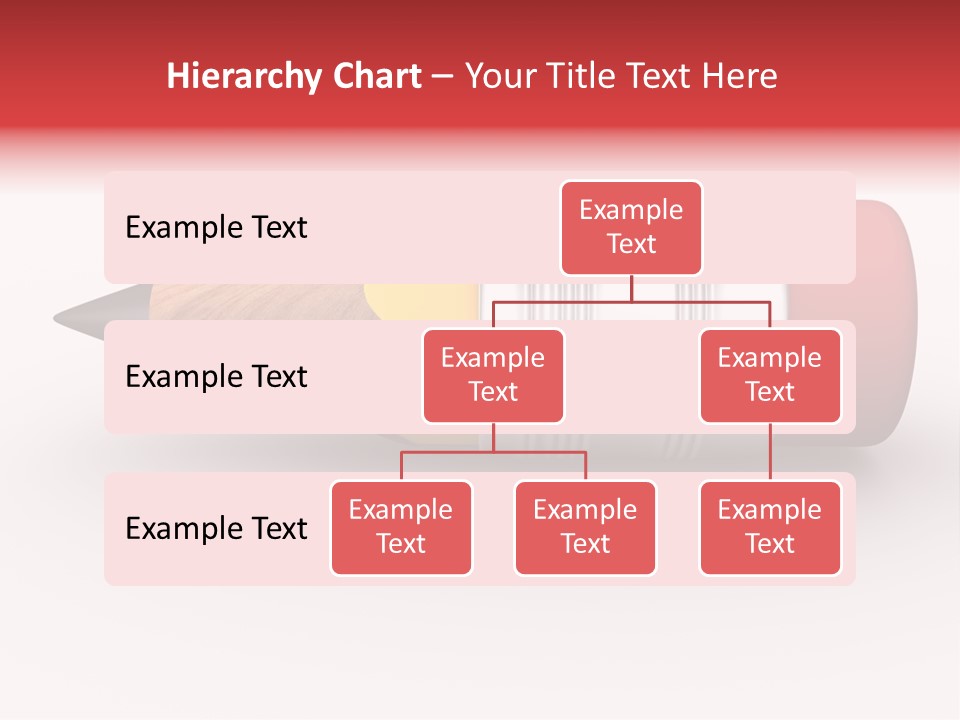 Hierarchy Chart – Your Title Text Here

Example Text

Example Text

Example Text

Example Text

Example Text

Example Text

Example Text

Example Text

Example Text